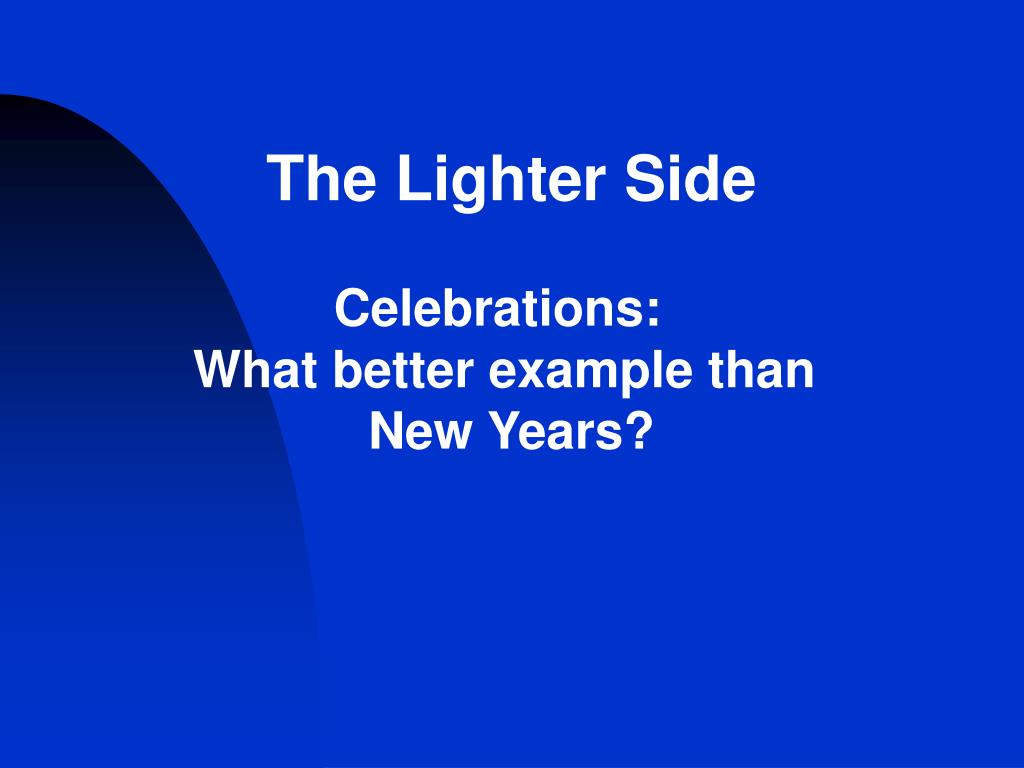 The Lighter Side

Celebrations:
What better example than New Years?